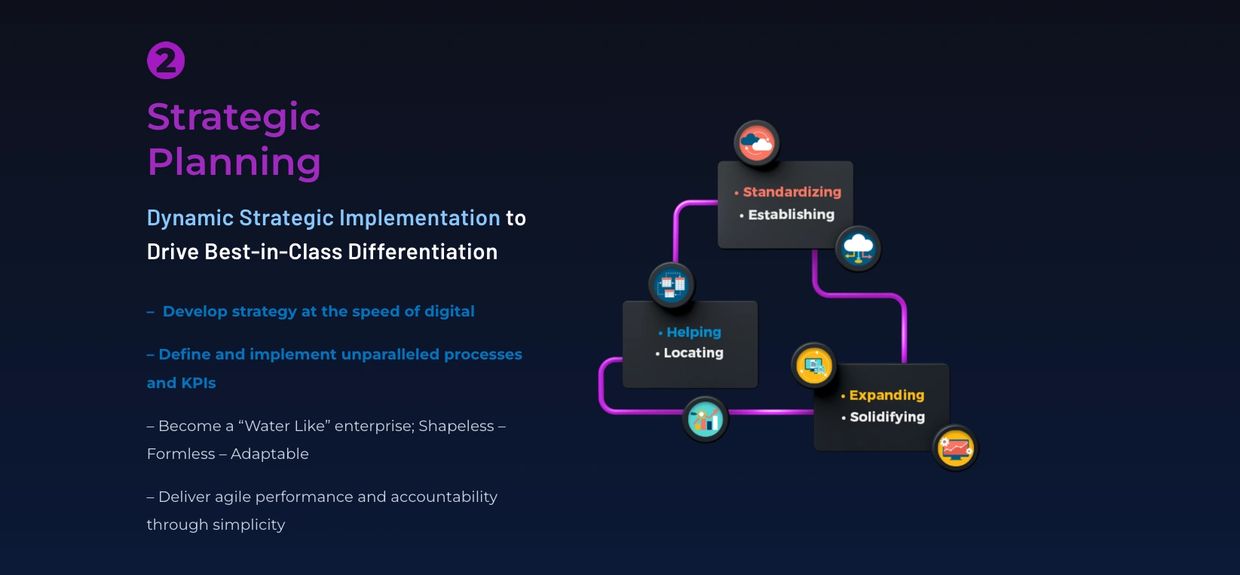 2

Strategic Planning

Dynamic Strategic Implementation to Drive Best-in-Class Differentiation

– Develop strategy at the speed of digital

– Define and implement unparalleled processes and KPIs

– Become a “Water Like” enterprise; Shapeless – Formless – Adaptable

– Deliver agile performance and accountability through simplicity

• Standardizing
• Establishing

• Helping
• Locating

• Expanding
• Solidifying